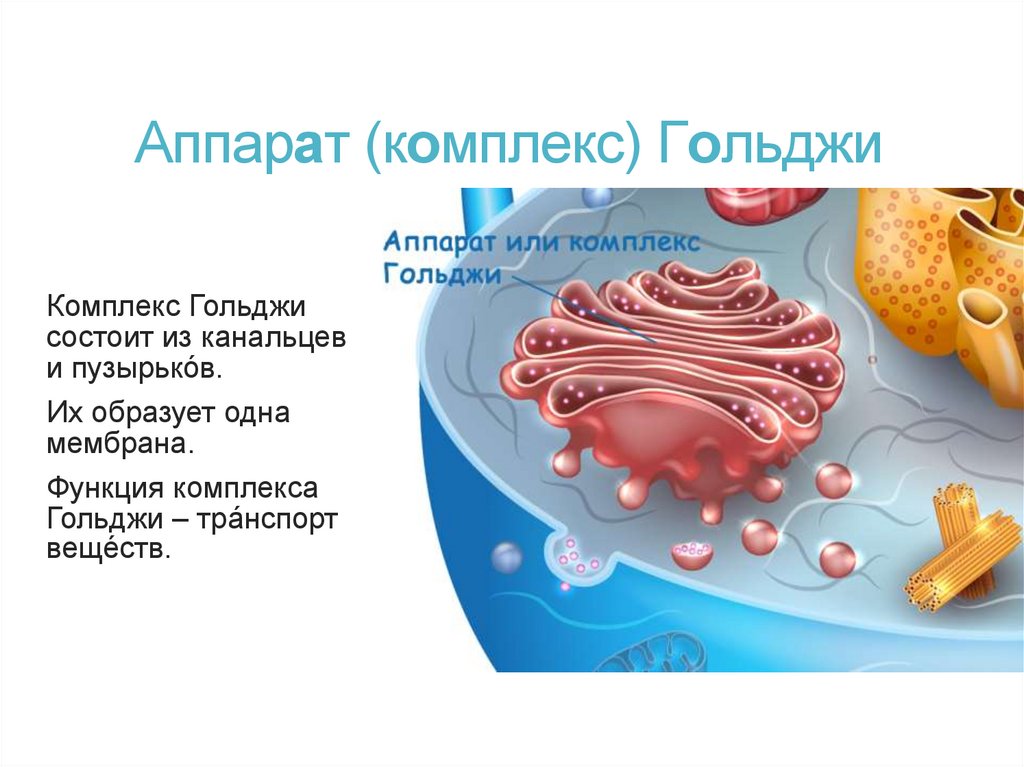 Аппарат (комплекс) Гольджи

Аппарат или комплекс Гольджи

Комплекс Гольджи состоит из канальцев и пузырько́в.

Их образует одна мембрана.

Функция комплекса Гольджи – тра́нспорт веще́ств.